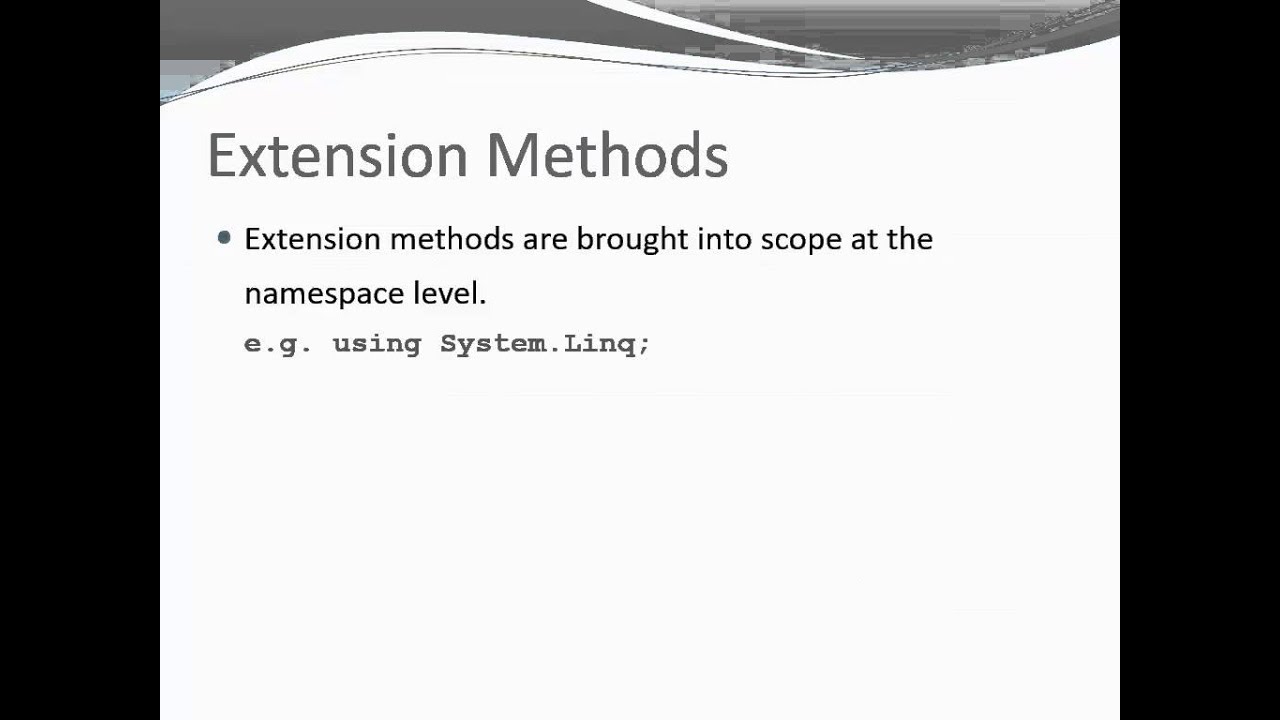 Extension Methods

• Extension methods are brought into scope at the namespace level.

e.g. using System.Linq;